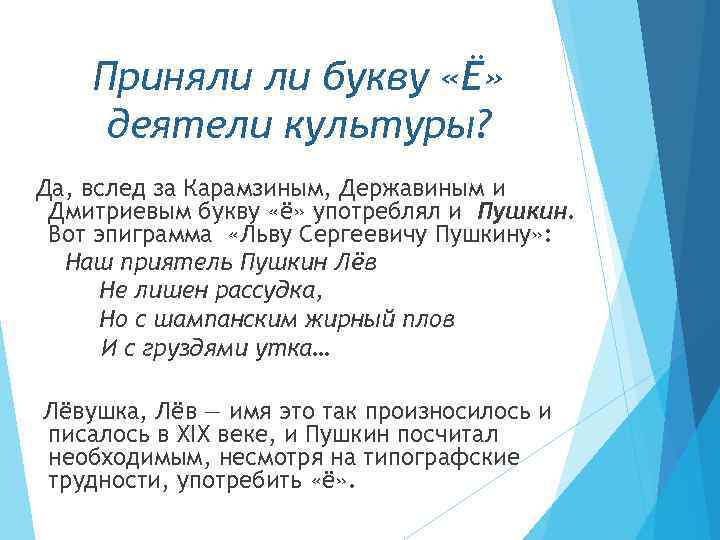 Приняли ли букву «Ё» деятели культуры?

Да, вслед за Карамзиным, Державиным и Дмитриевым букву «ё» употреблял и Пушкин. Вот эпиграмма «Льву Сергеевичу Пушкину»:

Наш приятель Пушкин Лёв
Не лишен рассудка,
Но с шампанским жирный плов
И с груздями утка…

Лёвушка, Лёв — имя это так произносилось и писалось в XIX веке, и Пушкин посчитал необходимым, несмотря на типографские трудности, употребить «ё».